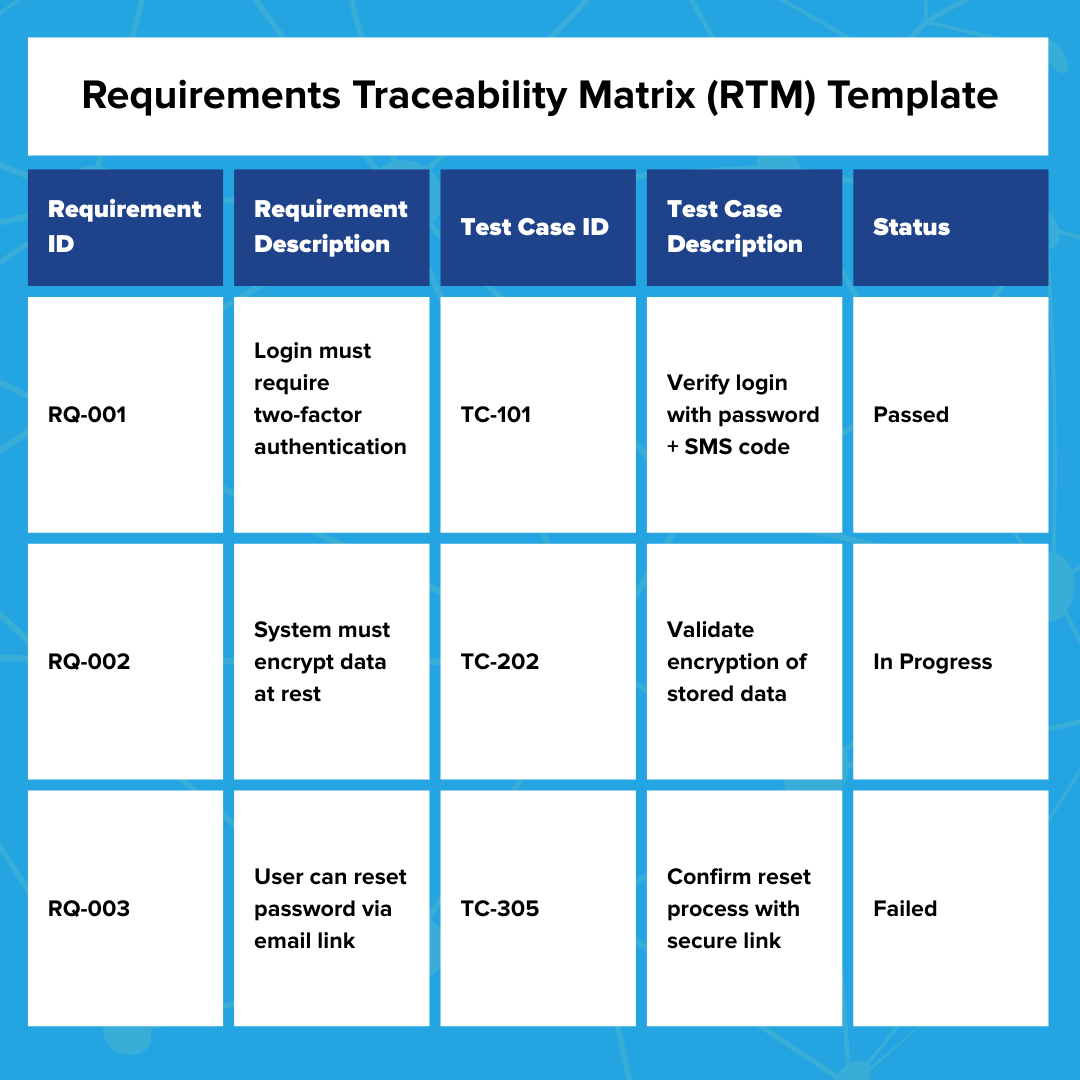 Requirements Traceability Matrix (RTM) Template

| Requirement ID | Requirement Description | Test Case ID | Test Case Description | Status |
|---|---|---|---|---|
| RQ-001 | Login must require two-factor authentication | TC-101 | Verify login with password + SMS code | Passed |
| RQ-002 | System must encrypt data at rest | TC-202 | Validate encryption of stored data | In Progress |
| RQ-003 | User can reset password via email link | TC-305 | Confirm reset process with secure link | Failed |